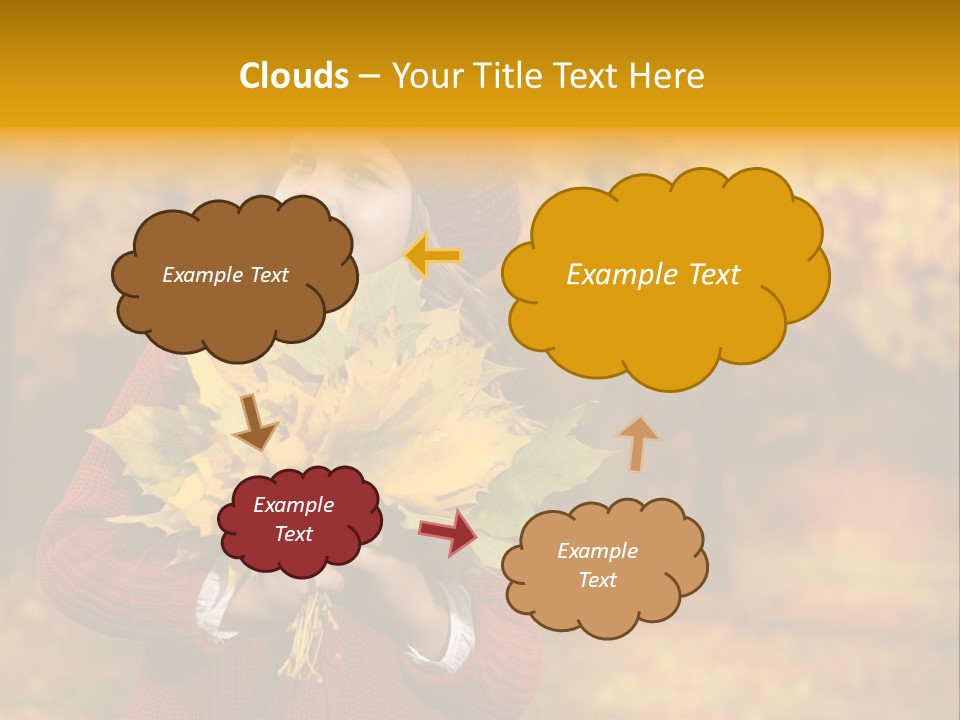 Clouds – Your Title Text Here

Example Text

Example Text

Example Text

Example Text